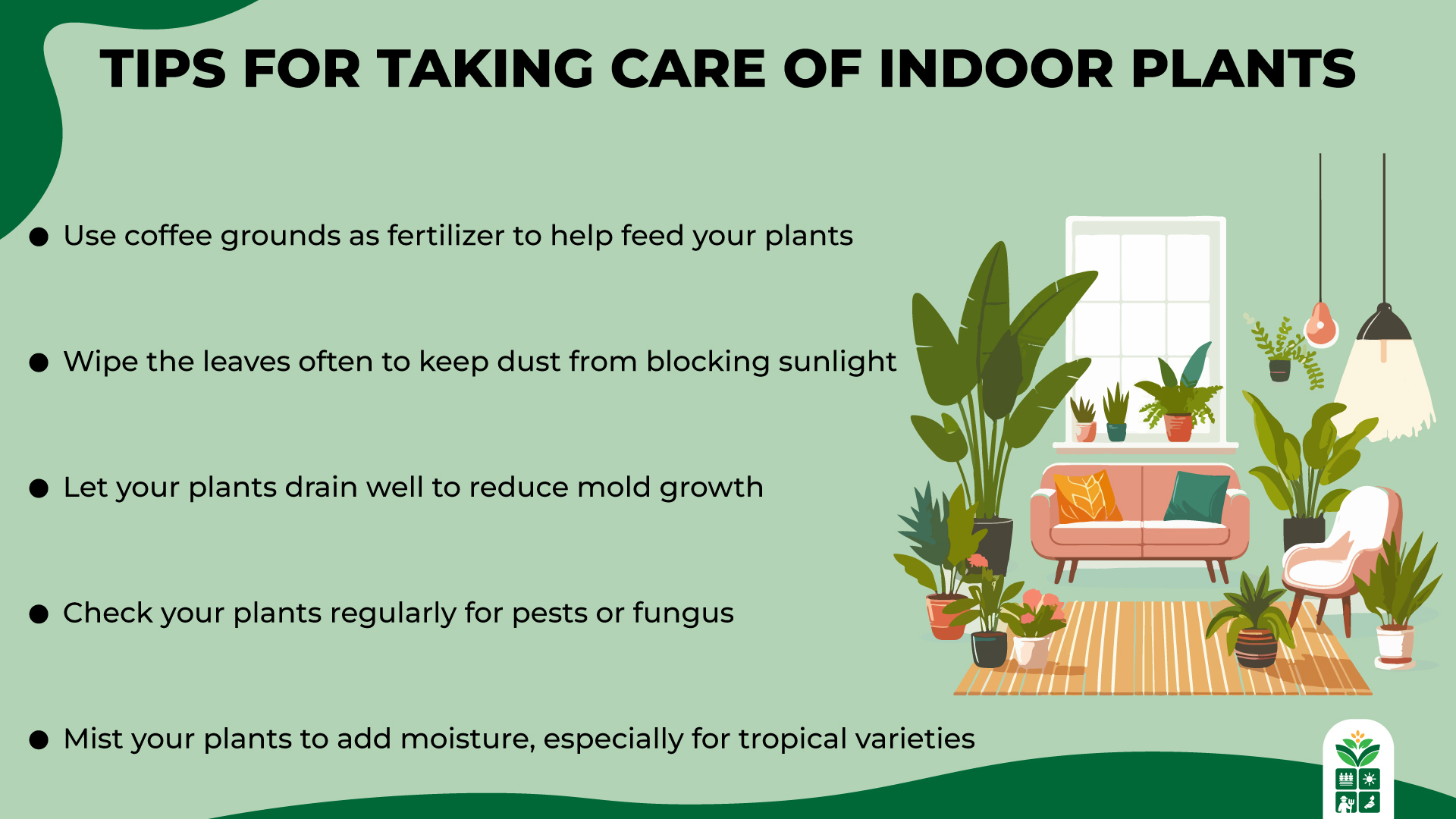 TIPS FOR TAKING CARE OF INDOOR PLANTS

● Use coffee grounds as fertilizer to help feed your plants

● Wipe the leaves often to keep dust from blocking sunlight

● Let your plants drain well to reduce mold growth

● Check your plants regularly for pests or fungus

● Mist your plants to add moisture, especially for tropical varieties